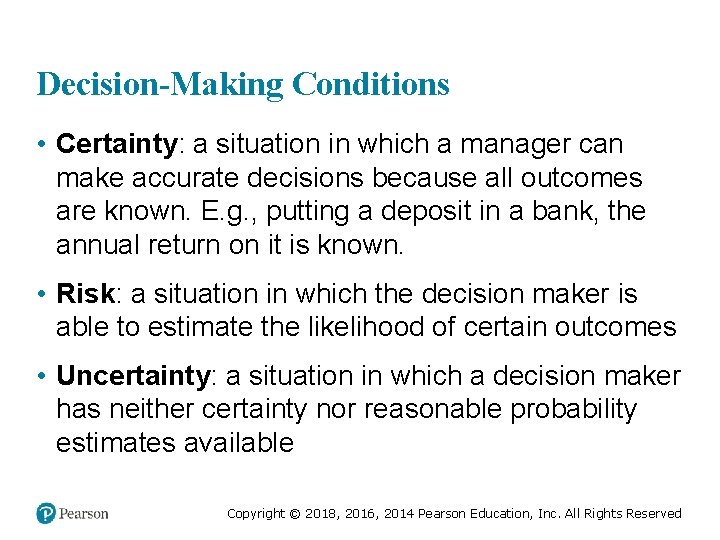 Decision-Making Conditions

• Certainty: a situation in which a manager can make accurate decisions because all outcomes are known. E.g., putting a deposit in a bank, the annual return on it is known.

• Risk: a situation in which the decision maker is able to estimate the likelihood of certain outcomes

• Uncertainty: a situation in which a decision maker has neither certainty nor reasonable probability estimates available

Pearson

Copyright © 2018, 2016, 2014 Pearson Education, Inc. All Rights Reserved